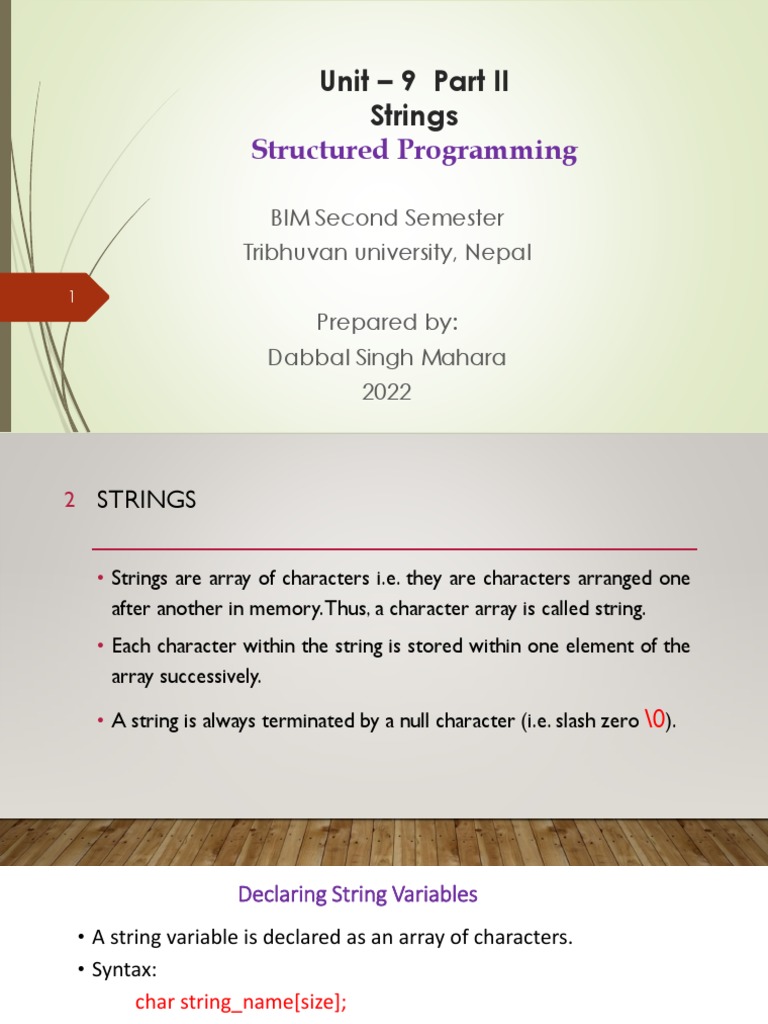 Unit – 9 Part II
Strings
Structured Programming

BIM Second Semester
Tribhuvan university, Nepal

1

Prepared by:
Dabbal Singh Mahara
2022

2 STRINGS

• Strings are array of characters i.e. they are characters arranged one after another in memory. Thus, a character array is called string.

• Each character within the string is stored within one element of the array successively.

• A string is always terminated by a null character (i.e. slash zero \0).

Declaring String Variables

• A string variable is declared as an array of characters.
• Syntax:
char string_name[size];